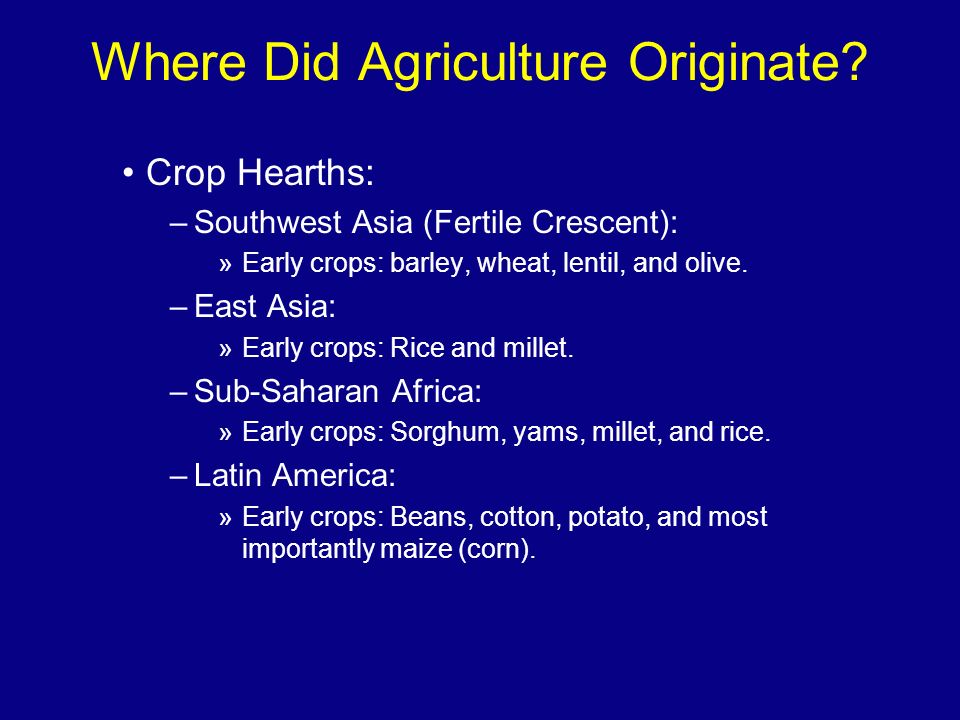 Where Did Agriculture Originate?

• Crop Hearths:
– Southwest Asia (Fertile Crescent):
» Early crops: barley, wheat, lentil, and olive.
– East Asia:
» Early crops: Rice and millet.
– Sub-Saharan Africa:
» Early crops: Sorghum, yams, millet, and rice.
– Latin America:
» Early crops: Beans, cotton, potato, and most importantly maize (corn).